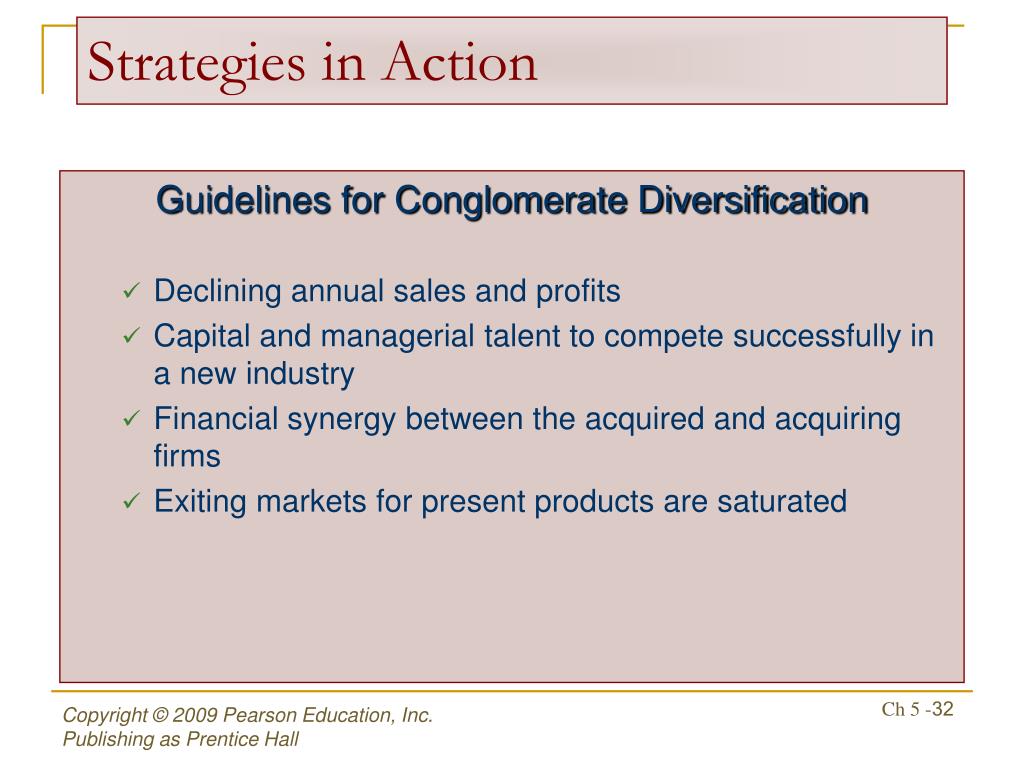 Strategies in Action

Guidelines for Conglomerate Diversification

✓ Declining annual sales and profits
✓ Capital and managerial talent to compete successfully in a new industry
✓ Financial synergy between the acquired and acquiring firms
✓ Exiting markets for present products are saturated

Copyright © 2009 Pearson Education, Inc.
Publishing as Prentice Hall

Ch 5 -32